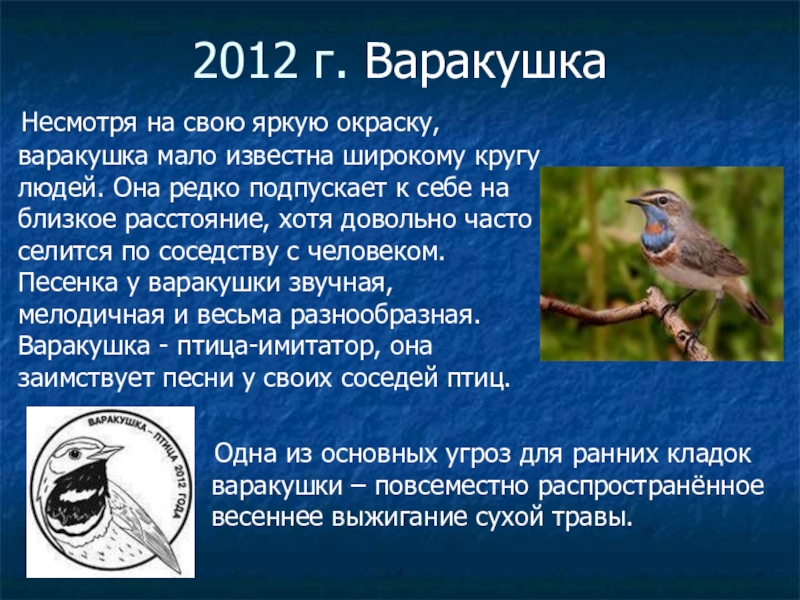 2012 г. Варакушка

Несмотря на свою яркую окраску, варакушка мало известна широкому кругу людей. Она редко подпускает к себе на близкое расстояние, хотя довольно часто селится по соседству с человеком. Песенка у варакушки звучная, мелодичная и весьма разнообразная. Варакушка - птица-имитатор, она заимствует песни у своих соседей птиц.

ВАРАКУШКА – ПТИЦА 2012 ГОДА

Одна из основных угроз для ранних кладок варакушки – повсеместно распространённое весеннее выжигание сухой травы.